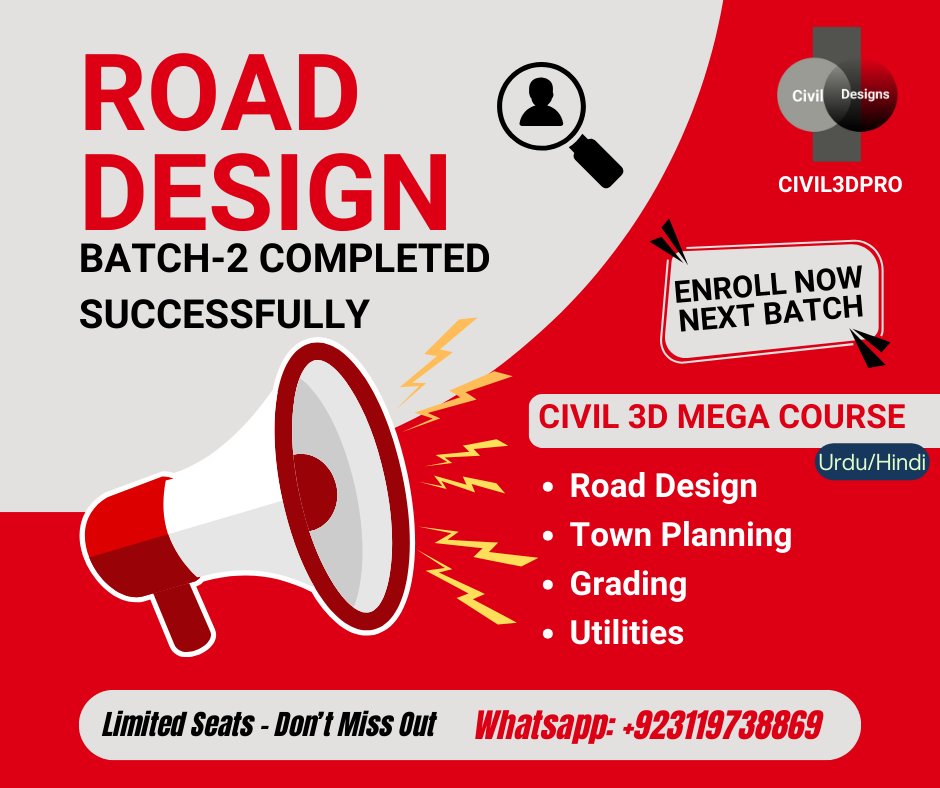 ROAD DESIGN
BATCH-2 COMPLETED SUCCESSFULLY

Civil Designs
CIVIL3DPRO

ENROLL NOW NEXT BATCH

CIVIL 3D MEGA COURSE
Urdu/Hindi
• Road Design
• Town Planning
• Grading
• Utilities

Limited Seats - Don't Miss Out
Whatsapp: +923119738869